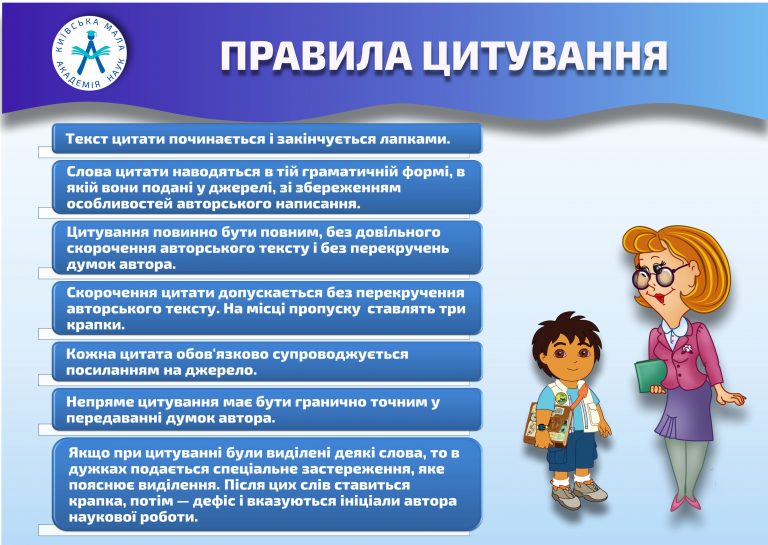 КИЇВСЬКА МАЛА АКАДЕМІЯ НАУК

ПРАВИЛА ЦИТУВАННЯ

Текст цитати починається і закінчується лапками.

Слова цитати наводяться в тій граматичній формі, в якій вони подані у джерелі, зі збереженням особливостей авторського написання.

Цитування повинно бути повним, без довільного скорочення авторського тексту і без перекручень думок автора.

Скорочення цитати допускається без перекручення авторського тексту. На місці пропуску ставлять три крапки.

Кожна цитата обов'язково супроводжується посиланням на джерело.

Непряме цитування має бути гранично точним у передаванні думок автора.

Якщо при цитуванні були виділені деякі слова, то в дужках подається спеціальне застереження, яке пояснює виділення. Після цих слів ставиться крапка, потім — дефіс і вказуються ініціали автора наукової роботи.